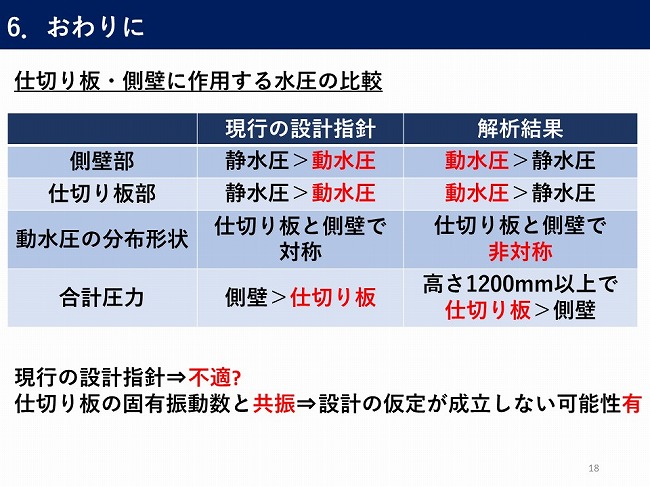 6. おわりに

仕切り板・側壁に作用する水圧の比較

| | 現行の設計指針 | 解析結果 |
|---|---|---|
| 側壁部 | 静水圧＞動水圧 | 動水圧＞静水圧 |
| 仕切り板部 | 静水圧＞動水圧 | 動水圧＞静水圧 |
| 動水圧の分布形状 | 仕切り板と側壁で対称 | 仕切り板と側壁で非対称 |
| 合計圧力 | 側壁＞仕切り板 | 高さ1200mm以上で仕切り板＞側壁 |

現行の設計指針⇒不適?
仕切り板の固有振動数と共振⇒設計の仮定が成立しない可能性有

18